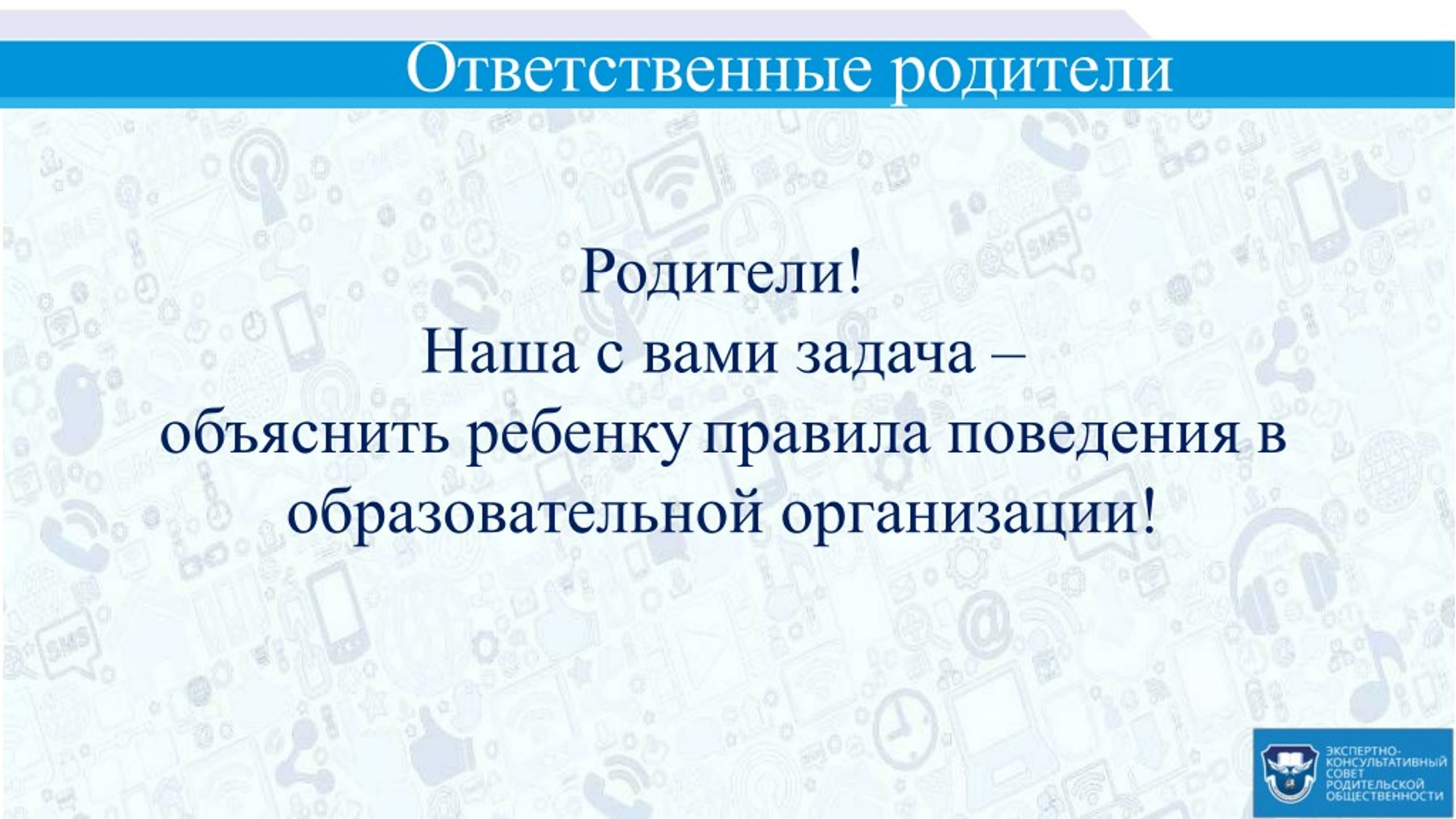 Ответственные родители

Родители!
Наша с вами задача –
объяснить ребенку правила поведения в образовательной организации!

ЭКСПЕРТНО-КОНСУЛЬТАТИВНЫЙ СОВЕТ РОДИТЕЛЬСКОЙ ОБЩЕСТВЕННОСТИ